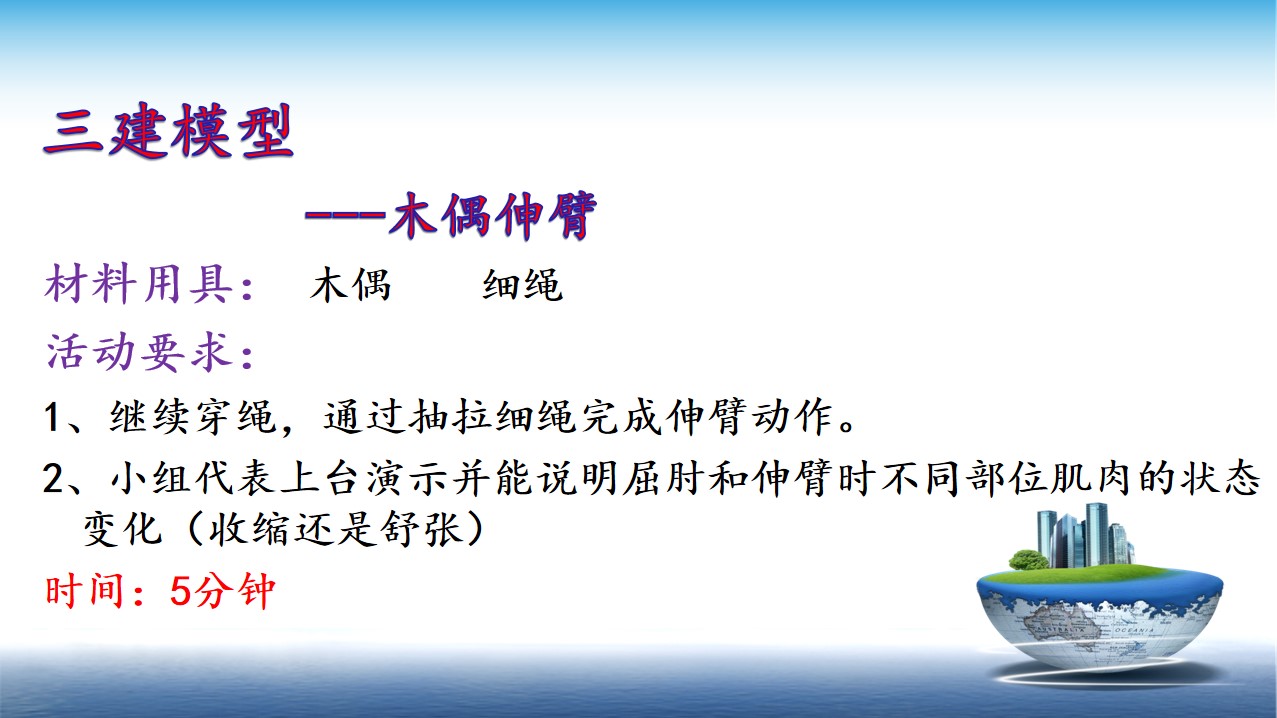 三建模型

---木偶伸臂

材料用具： 木偶 细绳

活动要求：

1、继续穿绳，通过抽拉细绳完成伸臂动作。

2、小组代表上台演示并能说明屈肘和伸臂时不同部位肌肉的状态变化（收缩还是舒张）

时间：5分钟